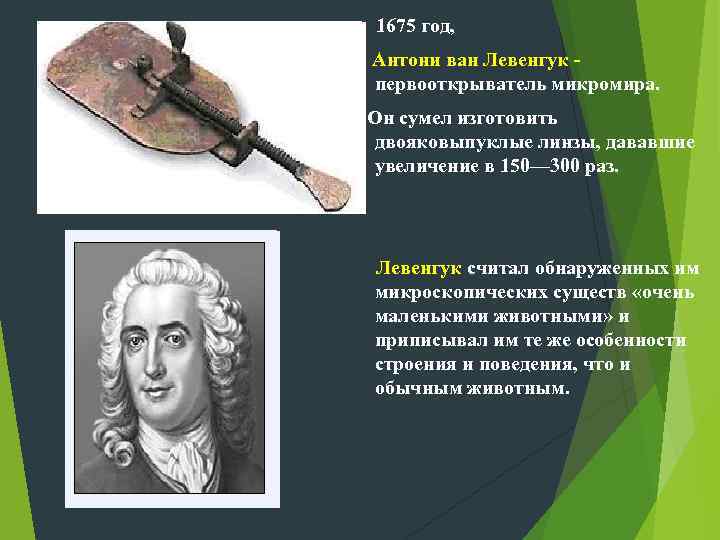 1675 год,

Антони ван Левенгук - первооткрыватель микромира.

Он сумел изготовить двояковыпуклые линзы, дававшие увеличение в 150—300 раз.

Левенгук считал обнаруженных им микроскопических существ «очень маленькими животными» и приписывал им те же особенности строения и поведения, что и обычным животным.